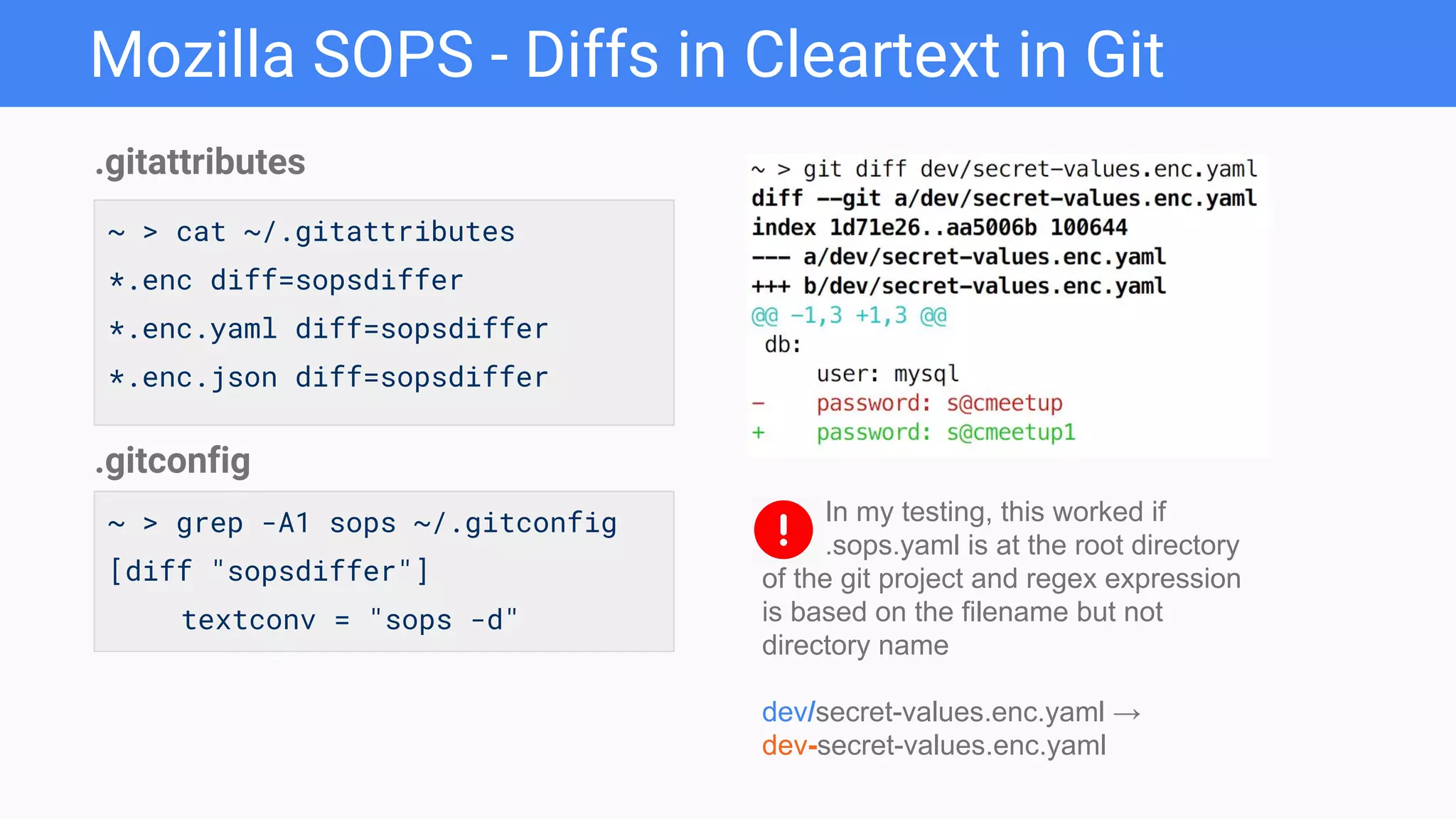 Mozilla SOPS - Diffs in Cleartext in Git

.gitattributes

~ > cat ~/.gitattributes
*.enc diff=sopsdiffer
*.enc.yaml diff=sopsdiffer
*.enc.json diff=sopsdiffer

.gitconfig

~ > grep -A1 sops ~/.gitconfig
[diff "sopsdiffer"]
    textconv = "sops -d"

~ > git diff dev/secret-values.enc.yaml
diff --git a/dev/secret-values.enc.yaml
index 1d71e26..aa5006b 100644
--- a/dev/secret-values.enc.yaml
+++ b/dev/secret-values.enc.yaml
@@ -1,3 +1,3 @@
 db:
     user: mysql
-    password: s@cmeetup
+    password: s@cmeetup1

!

In my testing, this worked if .sops.yaml is at the root directory of the git project and regex expression is based on the filename but not directory name

dev/secret-values.enc.yaml → dev-secret-values.enc.yaml